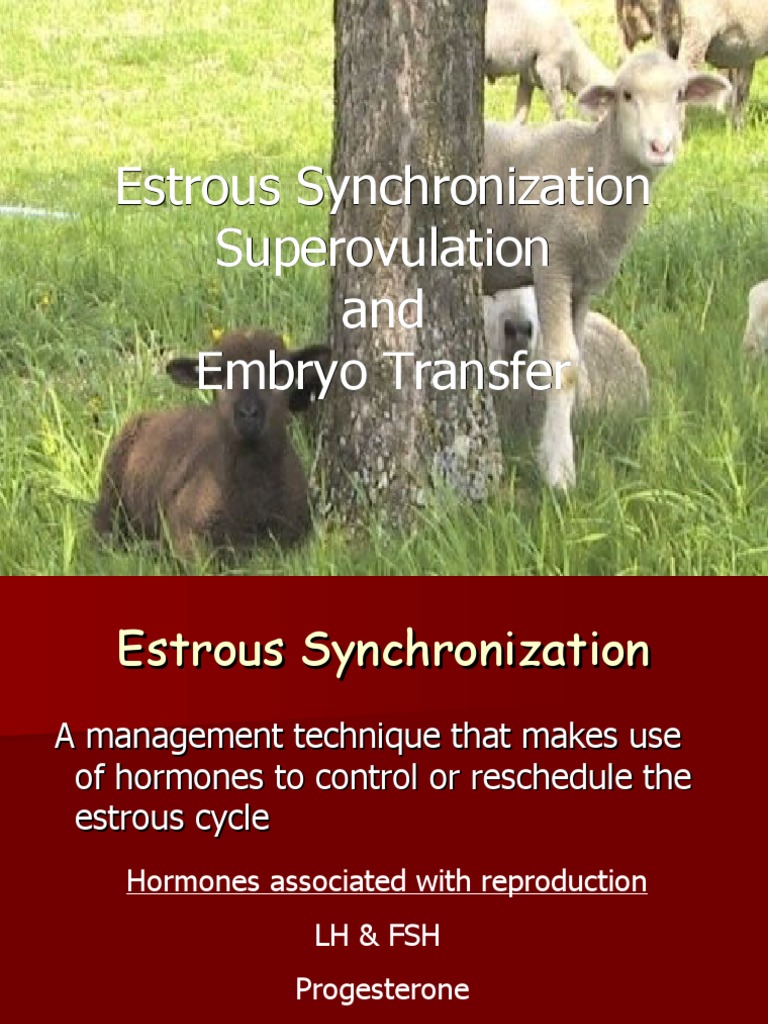 Estrous Synchronization
Superovulation
and
Embryo Transfer

Estrous Synchronization

A management technique that makes use of hormones to control or reschedule the estrous cycle

Hormones associated with reproduction

LH & FSH

Progesterone